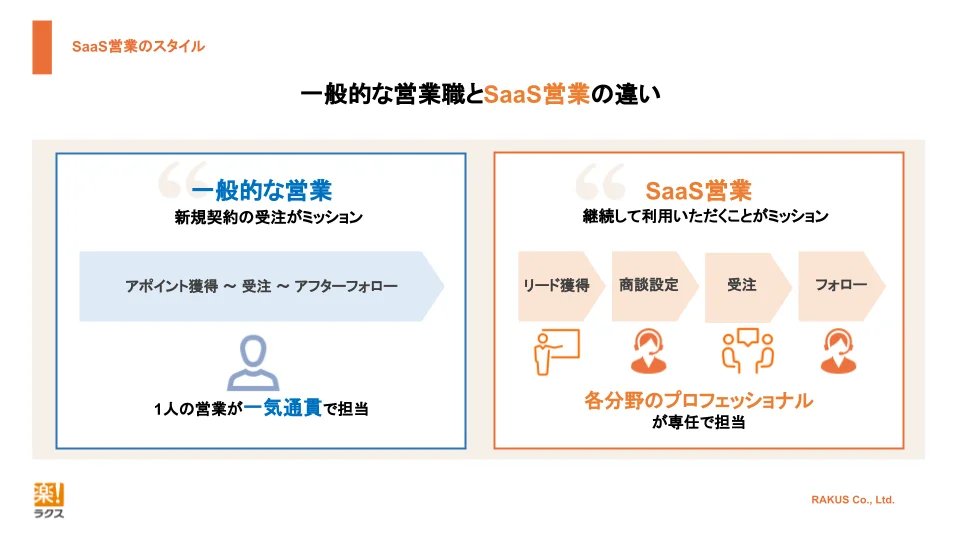 SaaS営業のスタイル

一般的な営業職とSaaS営業の違い

一般的な営業
新規契約の受注がミッション

アポイント獲得 ～ 受注 ～ アフターフォロー

1人の営業が一気通貫で担当

SaaS営業
継続して利用いただくことがミッション

リード獲得

商談設定

受注

フォロー

各分野のプロフェッショナル
が専任で担当

楽!
ラクス

RAKUS Co., Ltd.